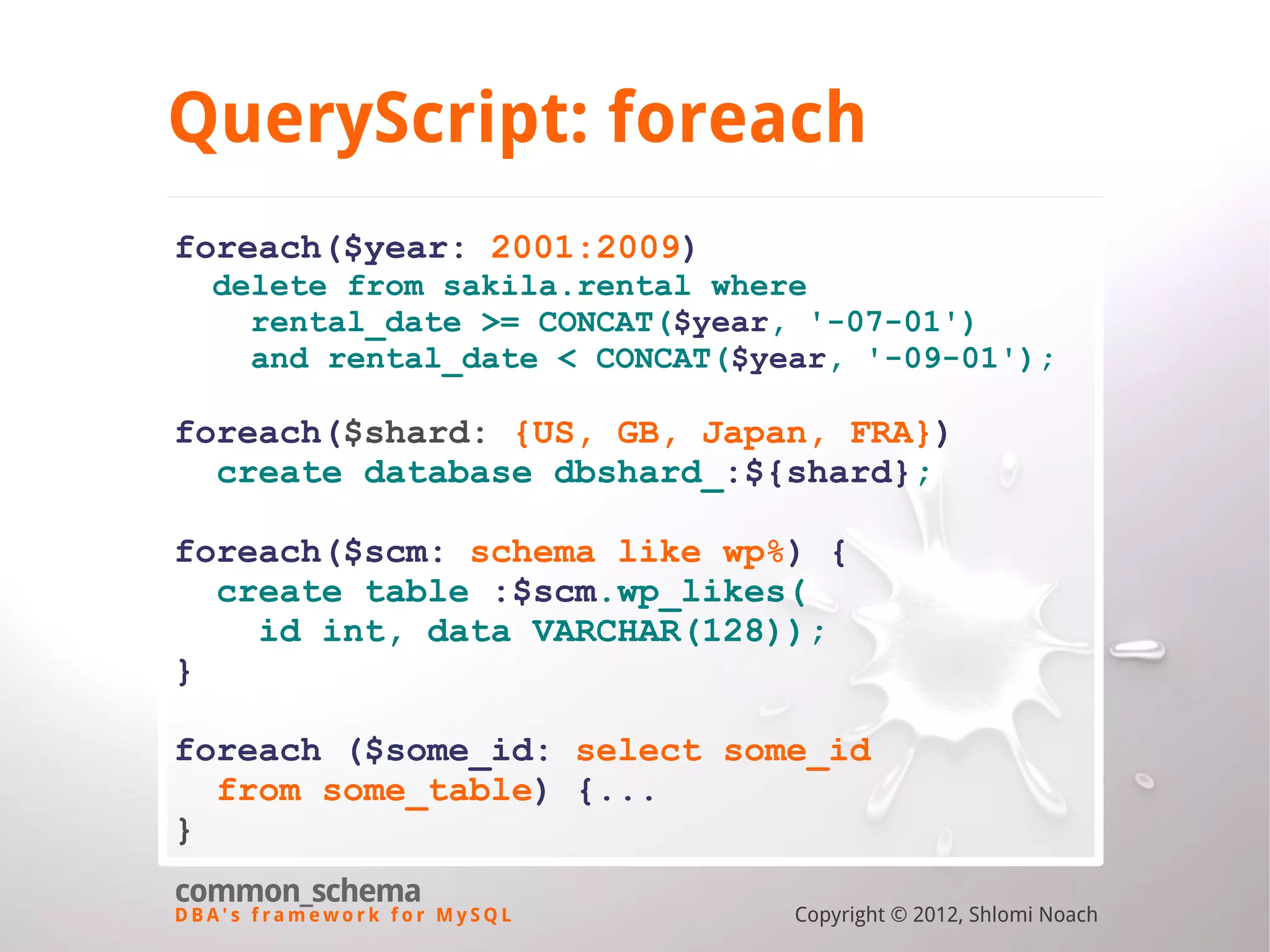 QueryScript: foreach

foreach($year: 2001:2009)
  delete from sakila.rental where
    rental_date >= CONCAT($year, '-07-01')
    and rental_date < CONCAT($year, '-09-01');

foreach($shard: {US, GB, Japan, FRA})
  create database dbshard_:${shard};

foreach($scm: schema like wp%) {
  create table :$scm.wp_likes(
    id int, data VARCHAR(128));
}

foreach ($some_id: select some_id
  from some_table) {...
}

common_schema
DBA's framework for MySQL

Copyright © 2012, Shlomi Noach